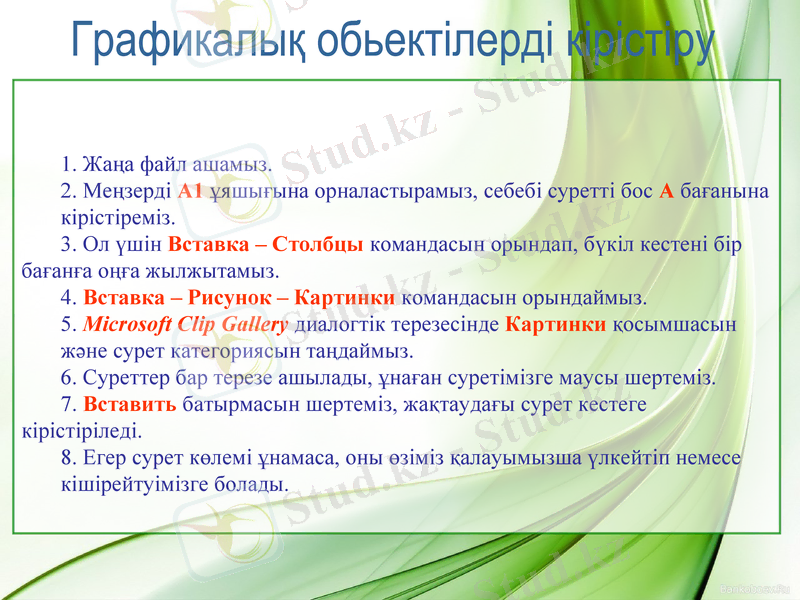 Графикалық обьектілерді кірістіру

1. Жаңа файл ашамыз.
2. Меңзерді А1 ұяшығына орналастырамыз, себебі суретті бос А бағанына кірістіреміз.
3. Ол үшін Вставка – Столбцы командасын орындап, бүкіл кестені бір бағанға оңға жылжытамыз.
4. Вставка – Рисунок – Картинки командасын орындаймыз.
5. Microsoft Clip Gallery диалогтік терезесінде Картинки қосымшасын және сурет категориясын таңдаймыз.
6. Суреттер бар терезе ашылады, ұнаған суретімізге маусы шертеміз.
7. Вставить батырмасын шертеміз, жақтаудағы сурет кестеге кірістіріледі.
8. Егер сурет көлемі ұнамаса, оны өзіміз қалауымызша үлкейтіп немесе кішірейтуімізге болады.

Stud.kz - Stud.kz